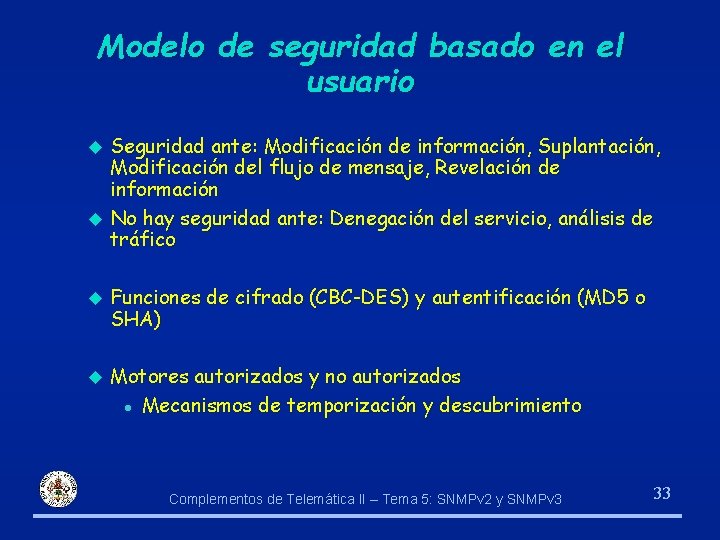 Modelo de seguridad basado en el usuario

Seguridad ante: Modificación de información, Suplantación, Modificación del flujo de mensaje, Revelación de información

No hay seguridad ante: Denegación del servicio, análisis de tráfico

Funciones de cifrado (CBC-DES) y autentificación (MD5 o SHA)

Motores autorizados y no autorizados

Mecanismos de temporización y descubrimiento

Complementos de Telemática II – Tema 5: SNMPv2 y SNMPv3

33